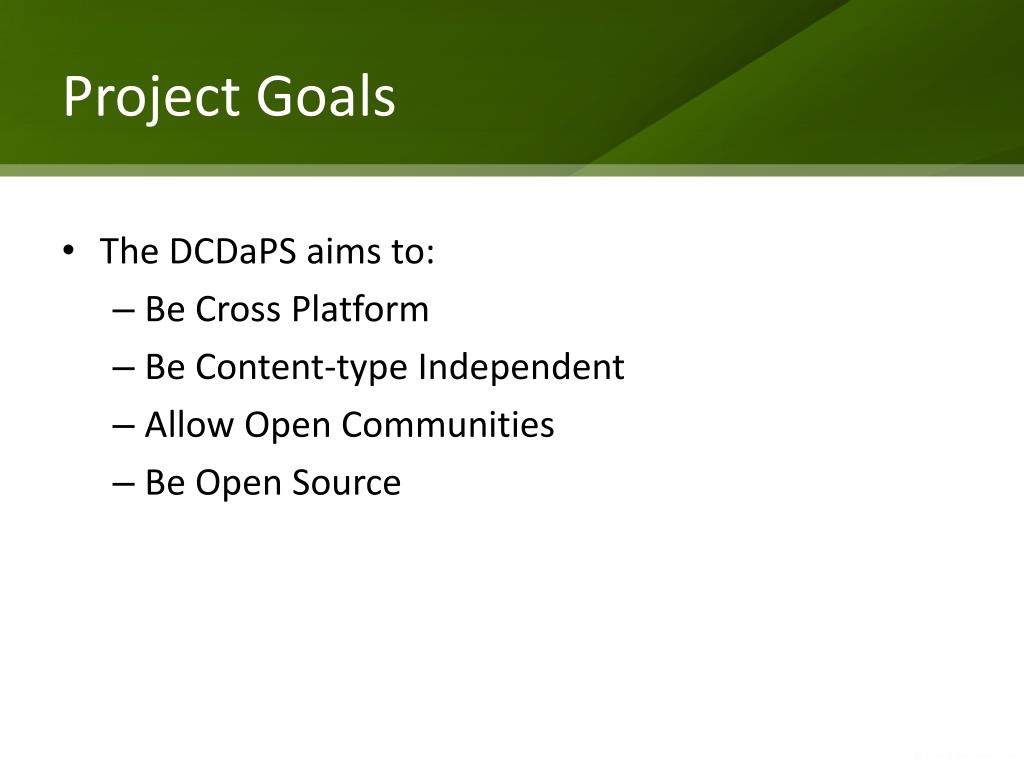 Project Goals

• The DCDaPS aims to:
– Be Cross Platform
– Be Content-type Independent
– Allow Open Communities
– Be Open Source